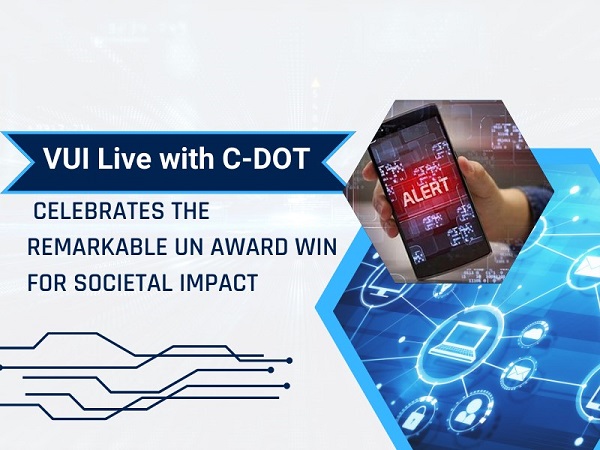 VUI Live with C-DOT

CELEBRATES THE REMARKABLE UN AWARD WIN FOR SOCIETAL IMPACT

ALERT